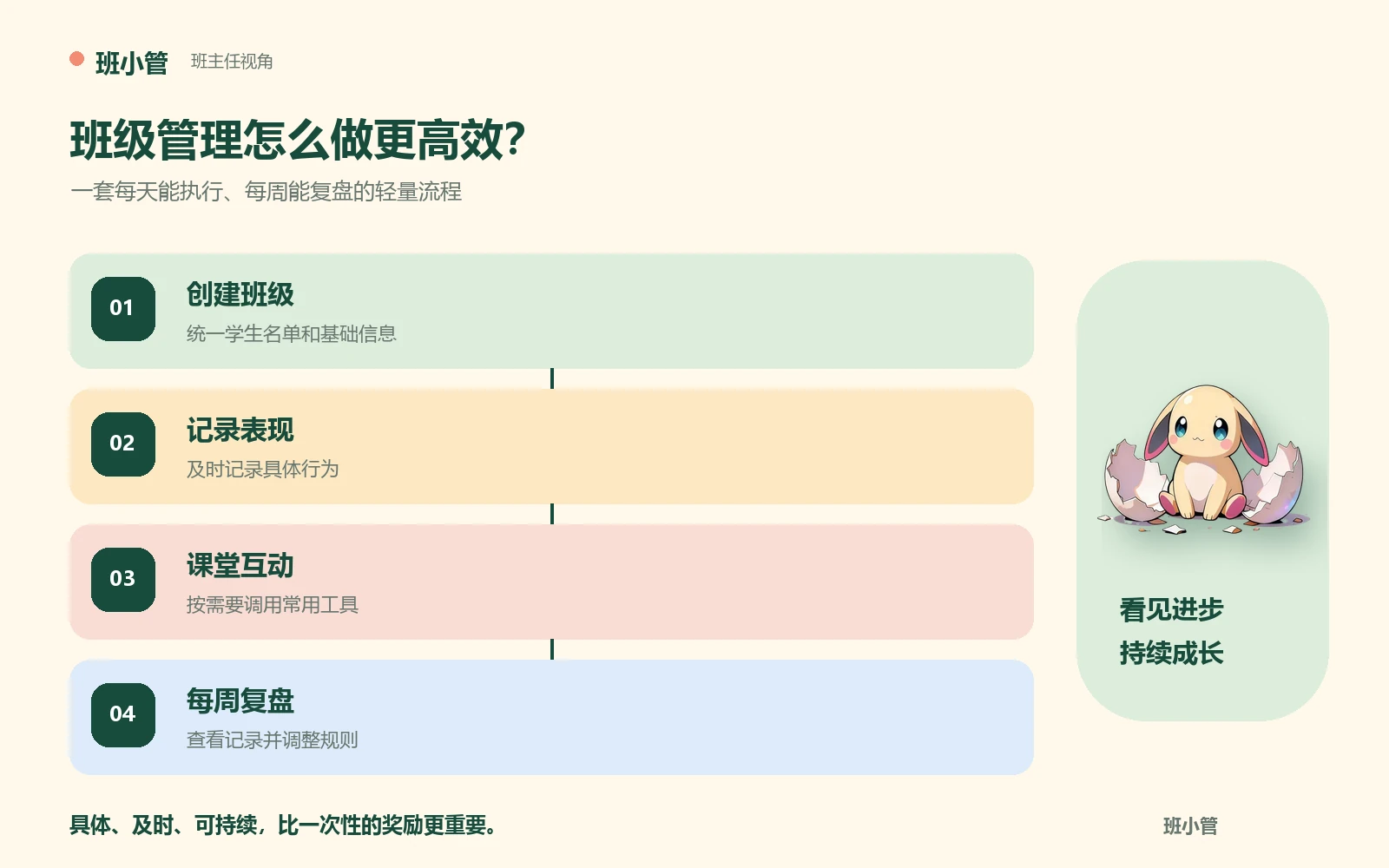 班小管 班主任视角

班级管理怎么做更高效?

一套每天能执行、每周能复盘的轻量流程

01
创建班级
统一学生名单和基础信息

02
记录表现
及时记录具体行为

03
课堂互动
按需要调用常用工具

04
每周复盘
查看记录并调整规则

看见进步
持续成长

具体、及时、可持续，比一次性的奖励更重要。

班小管